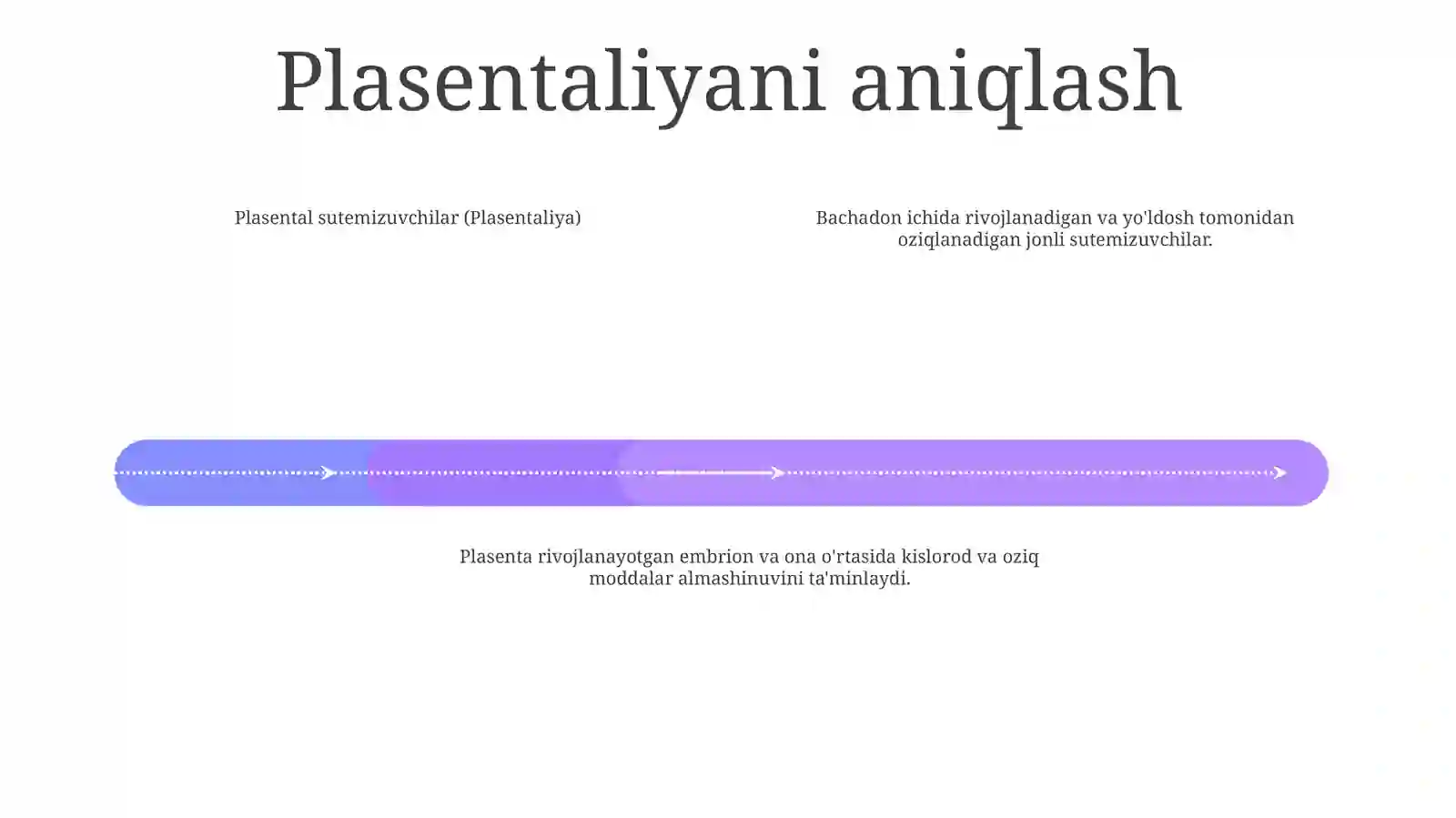 Plasentaliyani aniqlash

Plasental sutemizuvchilar (Plasentaliya)

Bachadon ichida rivojlanadigan va yo'ldosh tomonidan oziqlanadigan jonli sutemizuvchilar.

Plasenta rivojlanayotgan embrion va ona o'rtasida kislorod va oziq moddalar almashinuvini ta'minlaydi.